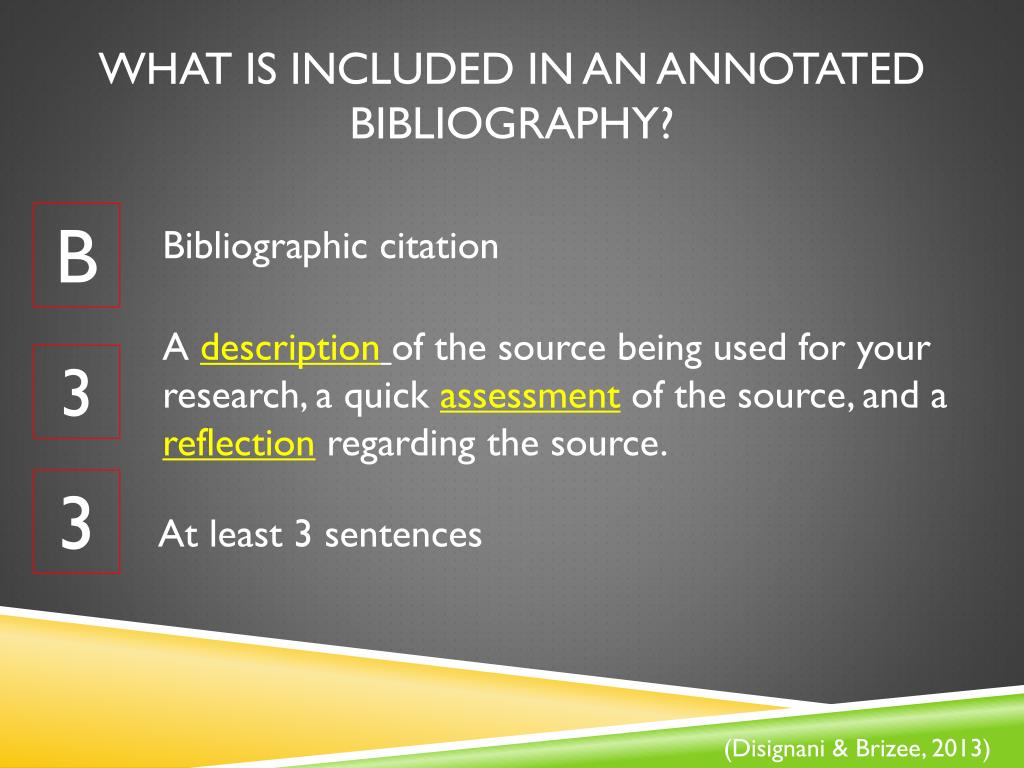 WHAT IS INCLUDED IN AN ANNOTATED BIBLIOGRAPHY?

B

Bibliographic citation

3

A description of the source being used for your research, a quick assessment of the source, and a reflection regarding the source.

3

At least 3 sentences

(Disignani & Brizee, 2013)